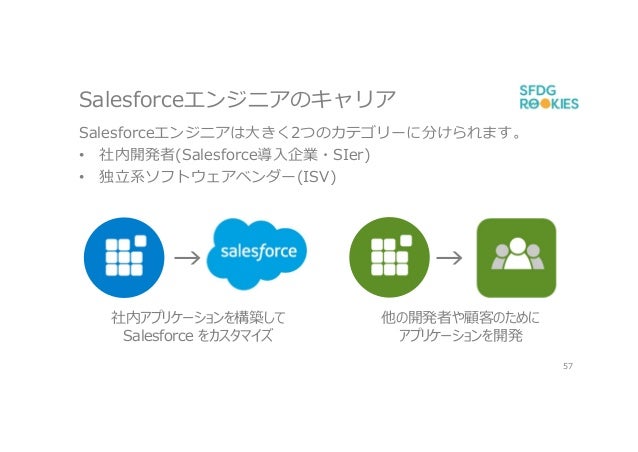 Salesforceエンジニアのキャリア

SFDG ROOKIES

Salesforceエンジニアは大きく2つのカテゴリーに分けられます。
• 社内開発者(Salesforce導入企業・SIer)
• 独立系ソフトウェアベンダー(ISV)

salesforce

社内アプリケーションを構築して Salesforce をカスタマイズ

他の開発者や顧客のために アプリケーションを開発

57